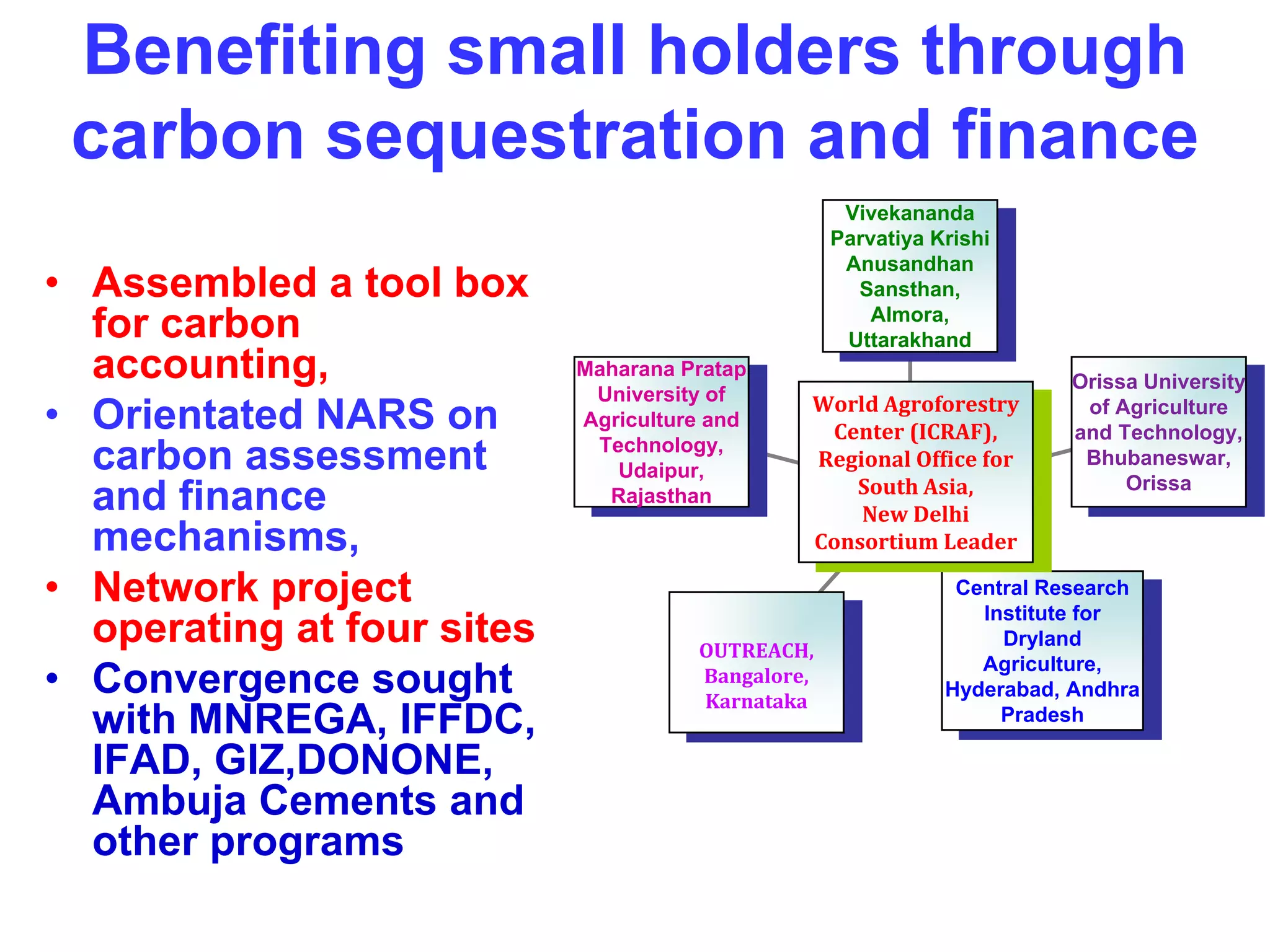 Benefiting small holders through carbon sequestration and finance

• Assembled a tool box for carbon accounting,
• Orientated NARS on carbon assessment and finance mechanisms,
• Network project operating at four sites
• Convergence sought with MNREGA, IFFDC, IFAD, GIZ,DONONE, Ambuja Cements and other programs

Vivekananda Parvatiya Krishi Anusandhan Sansthan, Almora, Uttarakhand

Maharana Pratap University of Agriculture and Technology, Udaipur, Rajasthan

World Agroforestry Center (ICRAF), Regional Office for South Asia, New Delhi Consortium Leader

Orissa University of Agriculture and Technology, Bhubaneswar, Orissa

OUTREACH, Bangalore, Karnataka

Central Research Institute for Dryland Agriculture, Hyderabad, Andhra Pradesh